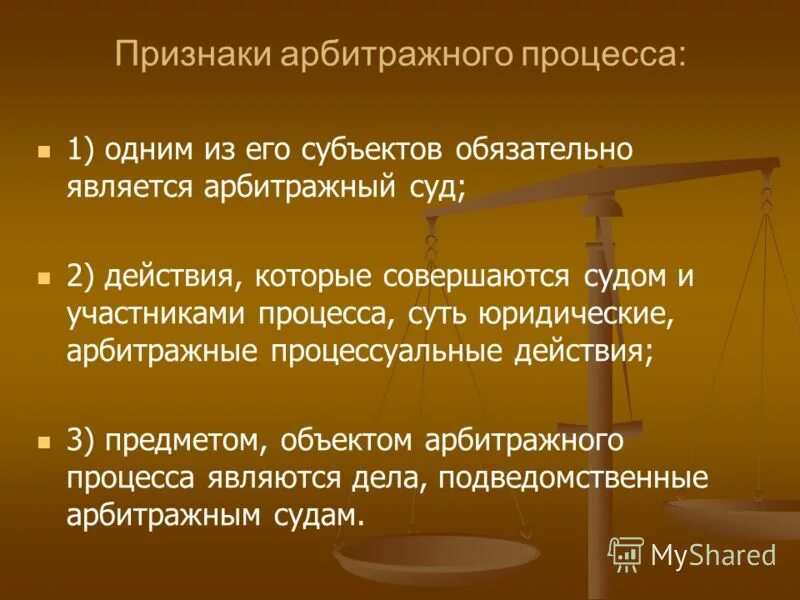 Признаки арбитражного процесса:

1) одним из его субъектов обязательно является арбитражный суд;

2) действия, которые совершаются судом и участниками процесса, суть юридические, арбитражные процессуальные действия;

3) предметом, объектом арбитражного процесса являются дела, подведомственные арбитражным судам.

MyShared